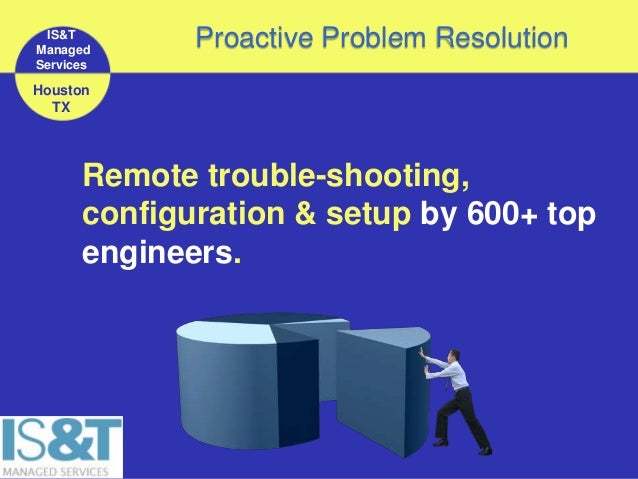 IS&T Managed Services

Houston TX

Proactive Problem Resolution

Remote trouble-shooting, configuration & setup by 600+ top engineers.

IS&T
MANAGED SERVICES